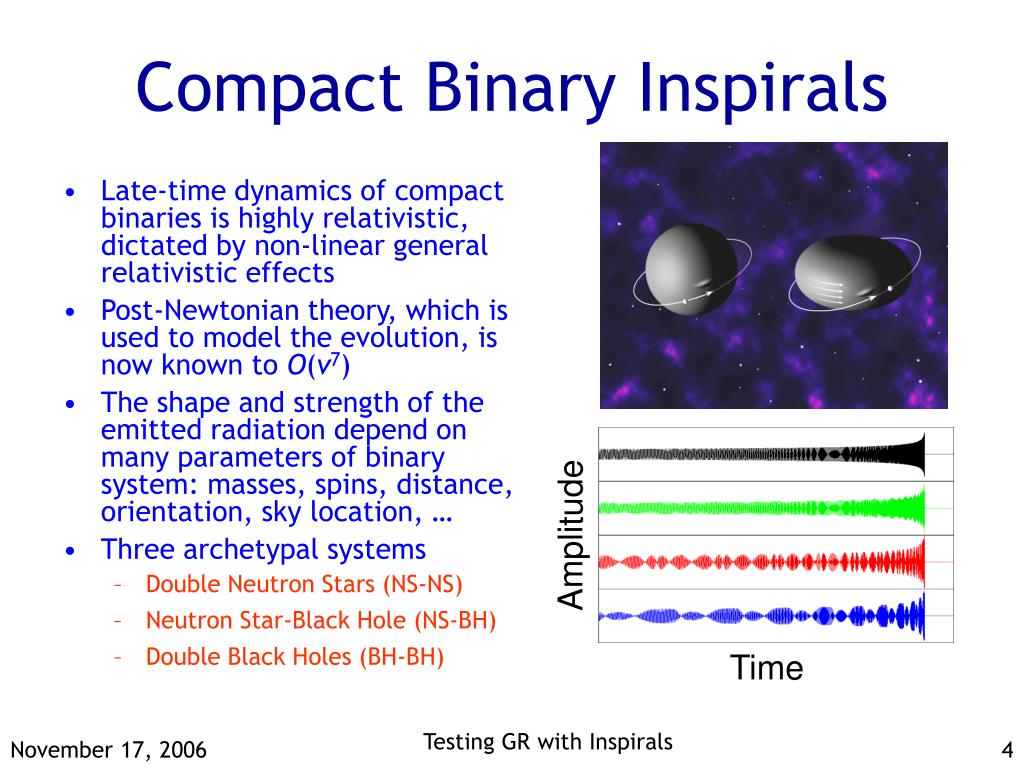 Compact Binary Inspirals

• Late-time dynamics of compact binaries is highly relativistic, dictated by non-linear general relativistic effects
• Post-Newtonian theory, which is used to model the evolution, is now known to $O(v^7)$
• The shape and strength of the emitted radiation depend on many parameters of binary system: masses, spins, distance, orientation, sky location, …
• Three archetypal systems
– Double Neutron Stars (NS-NS)
– Neutron Star-Black Hole (NS-BH)
– Double Black Holes (BH-BH)

Amplitude

Time

November 17, 2006

Testing GR with Inspirals

4